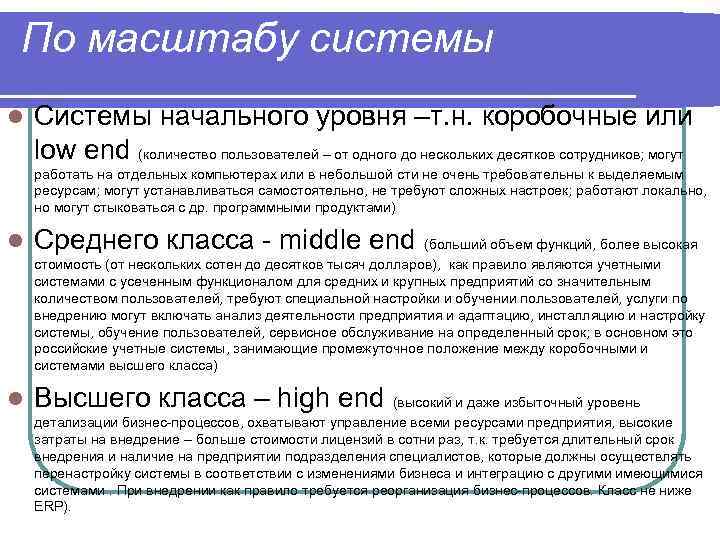 По масштабу системы

Системы начального уровня –т.н. коробочные или low end (количество пользователей – от одного до нескольких десятков сотрудников; могут работать на отдельных компьютерах или в небольшой сти не очень требовательны к выделяемым ресурсам; могут устанавливаться самостоятельно, не требуют сложных настроек; работают локально, но могут стыковаться с др. программными продуктами)

Среднего класса - middle end (больший объем функций, более высокая стоимость (от нескольких сотен до десятков тысяч долларов), как правило являются учетными системами с усеченным функционалом для средних и крупных предприятий со значительным количеством пользователей, требуют специальной настройки и обучении пользователей, услуги по внедрению могут включать анализ деятельности предприятия и адаптацию, инсталляцию и настройку системы, обучение пользователей, сервисное обслуживание на определенный срок; в основном это российские учетные системы, занимающие промежуточное положение между коробочными и системами высшего класса)

Высшего класса – high end (высокий и даже избыточный уровень детализации бизнес-процессов, охватывают управление всеми ресурсами предприятия, высокие затраты на внедрение – больше стоимости лицензий в сотни раз, т.к. требуется длительный срок внедрения и наличие на предприятии подразделения специалистов, которые должны осуществлять перенастройку системы в соответствии с изменениями бизнеса и интеграцию с другими имеющимися системами. При внедрении как правило требуется реорганизация бизнес-процессов. Класс не ниже ERP).